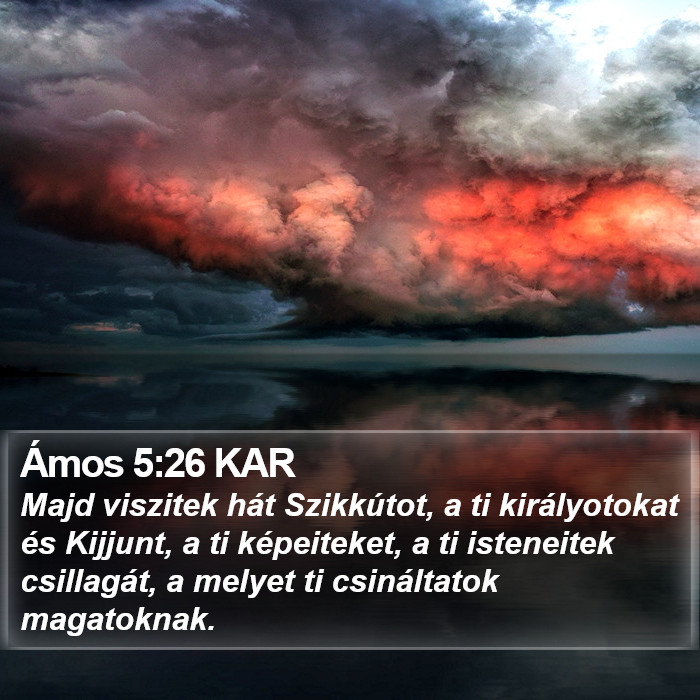 Ámos 5:26 KAR
Majd viszitek hát Szikkútot, a ti királyotokat és Kijjunt, a ti képeiteket, a ti isteneitek csillagát, a melyet ti csináltatok magatoknak.